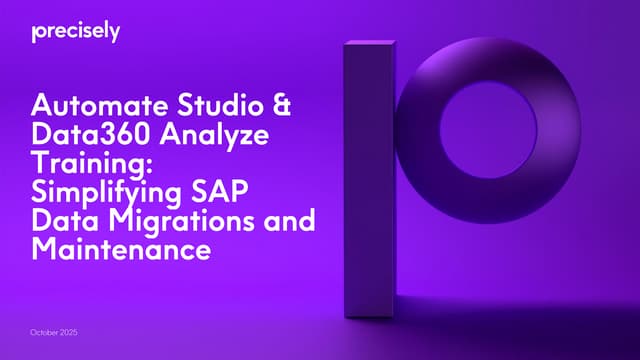 precisely

Automate Studio & Data360 Analyze Training: Simplifying SAP Data Migrations and Maintenance

October 2025